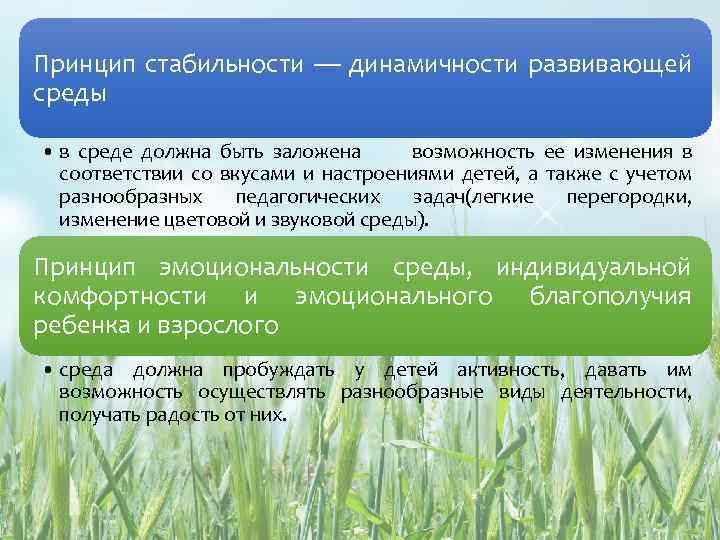 Принцип стабильности — динамичности развивающей среды

• в среде должна быть заложена возможность ее изменения в соответствии со вкусами и настроениями детей, а также с учетом разнообразных педагогических задач(легкие перегородки, изменение цветовой и звуковой среды).

Принцип эмоциональности среды, индивидуальной комфортности и эмоционального благополучия ребенка и взрослого

• среда должна пробуждать у детей активность, давать им возможность осуществлять разнообразные виды деятельности, получать радость от них.